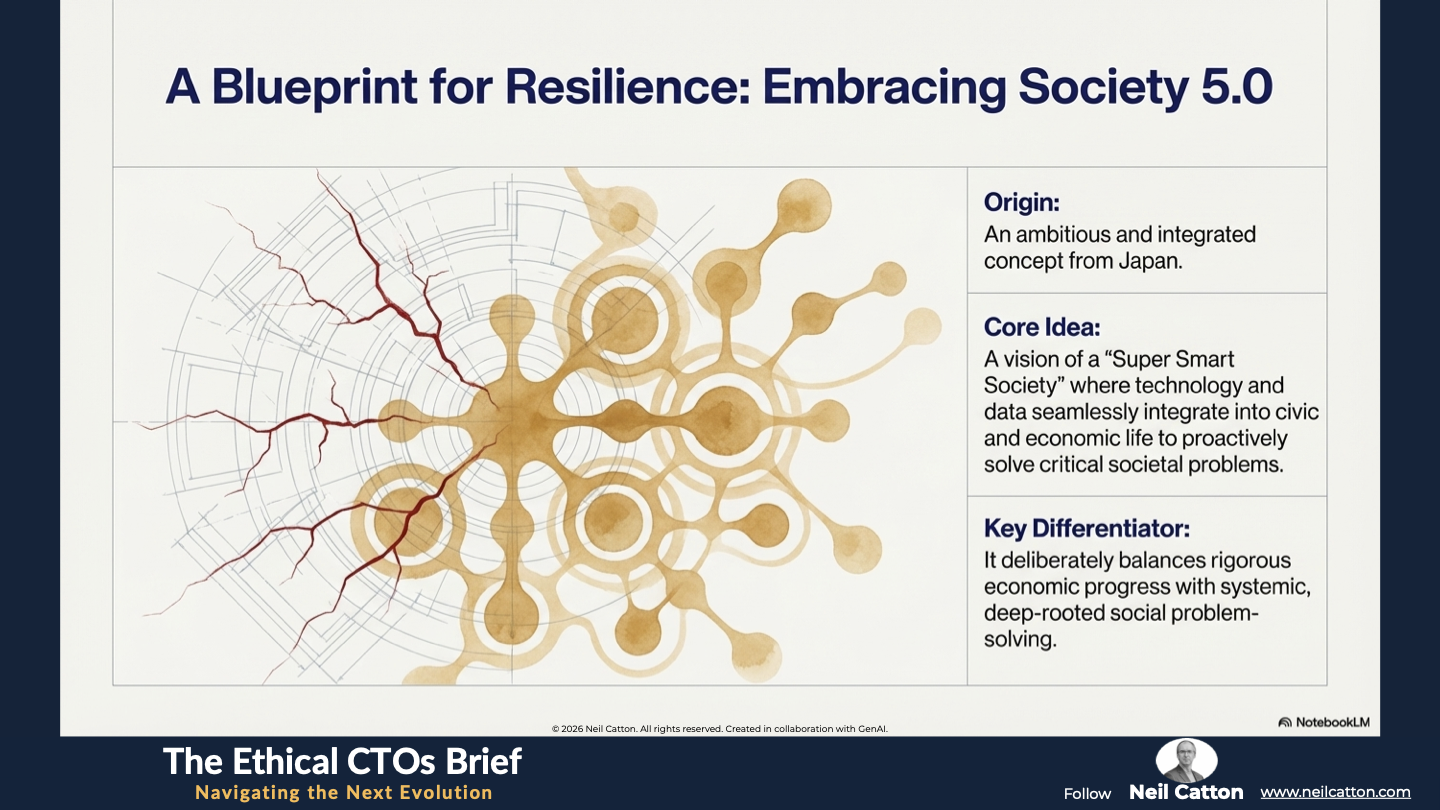 A Blueprint for Resilience: Embracing Society 5.0

Origin:
An ambitious and integrated concept from Japan.

Core Idea:
A vision of a “Super Smart Society” where technology and data seamlessly integrate into civic and economic life to proactively solve critical societal problems.

Key Differentiator:
It deliberately balances rigorous economic progress with systemic, deep-rooted social problem-solving.

© 2026 Neil Catton. All rights reserved. Created in collaboration with GenAI.

NotebookLM

The Ethical CTOs Brief
Navigating the Next Evolution

Follow Neil Catton www.neilcatton.com